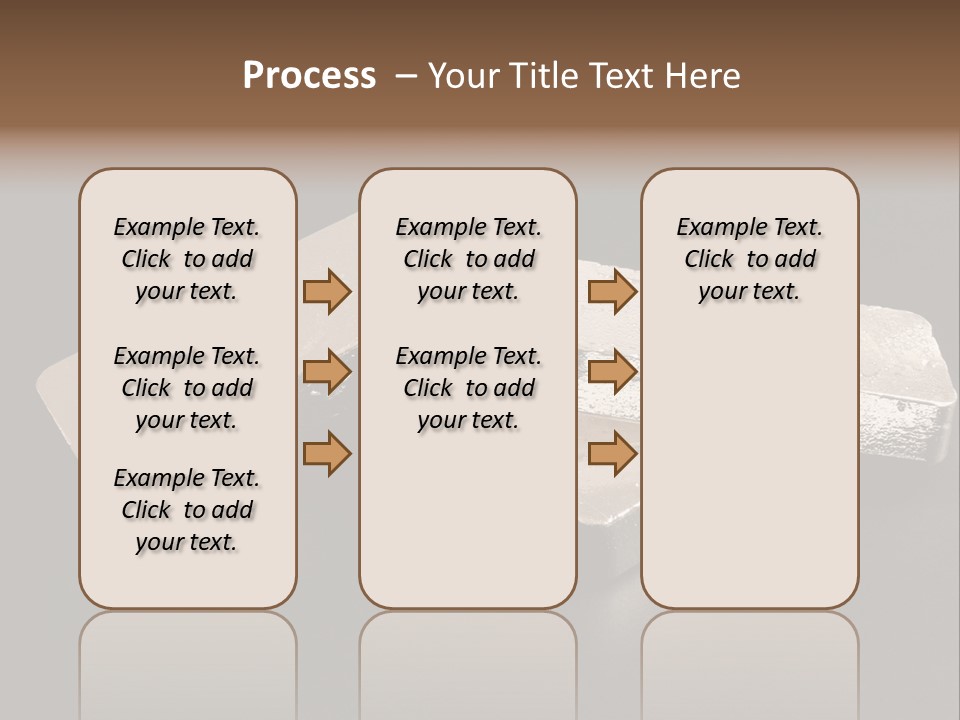 Process – Your Title Text Here

Example Text. Click to add your text.

Example Text. Click to add your text.

Example Text. Click to add your text.

Example Text. Click to add your text.

Example Text. Click to add your text.

Example Text. Click to add your text.